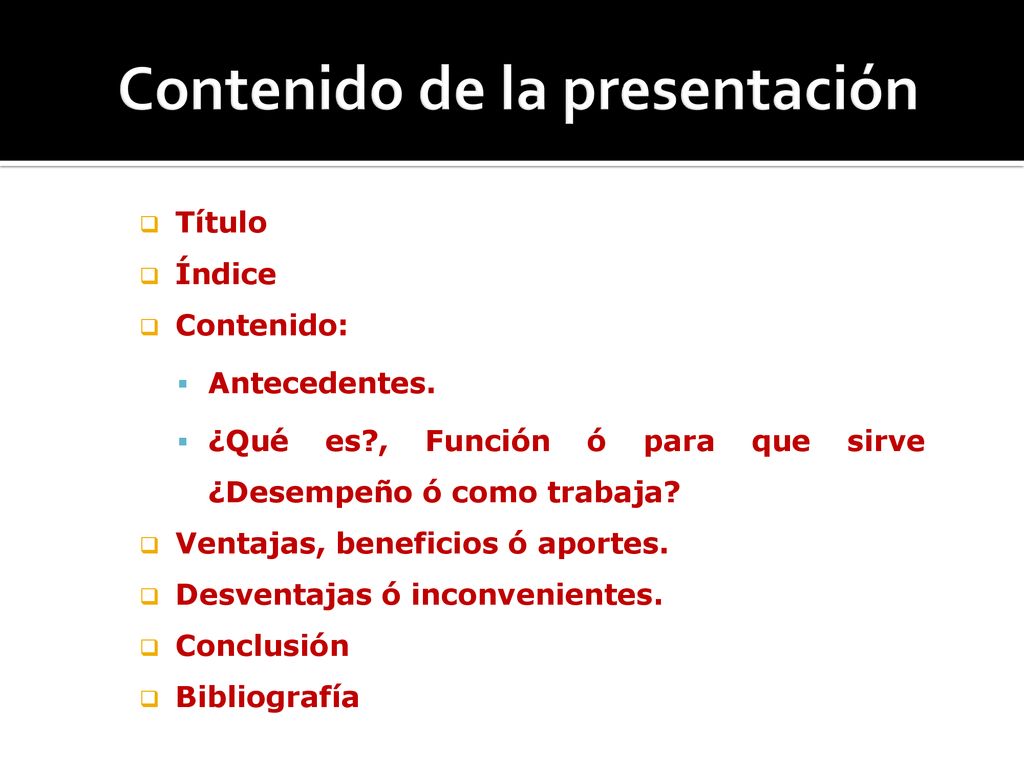 Contenido de la presentación

Título
Índice
Contenido:
Antecedentes.
¿Qué es?, Función ó para que sirve ¿Desempeño ó como trabaja?
Ventajas, beneficios ó aportes.
Desventajas ó inconvenientes.
Conclusión
Bibliografía